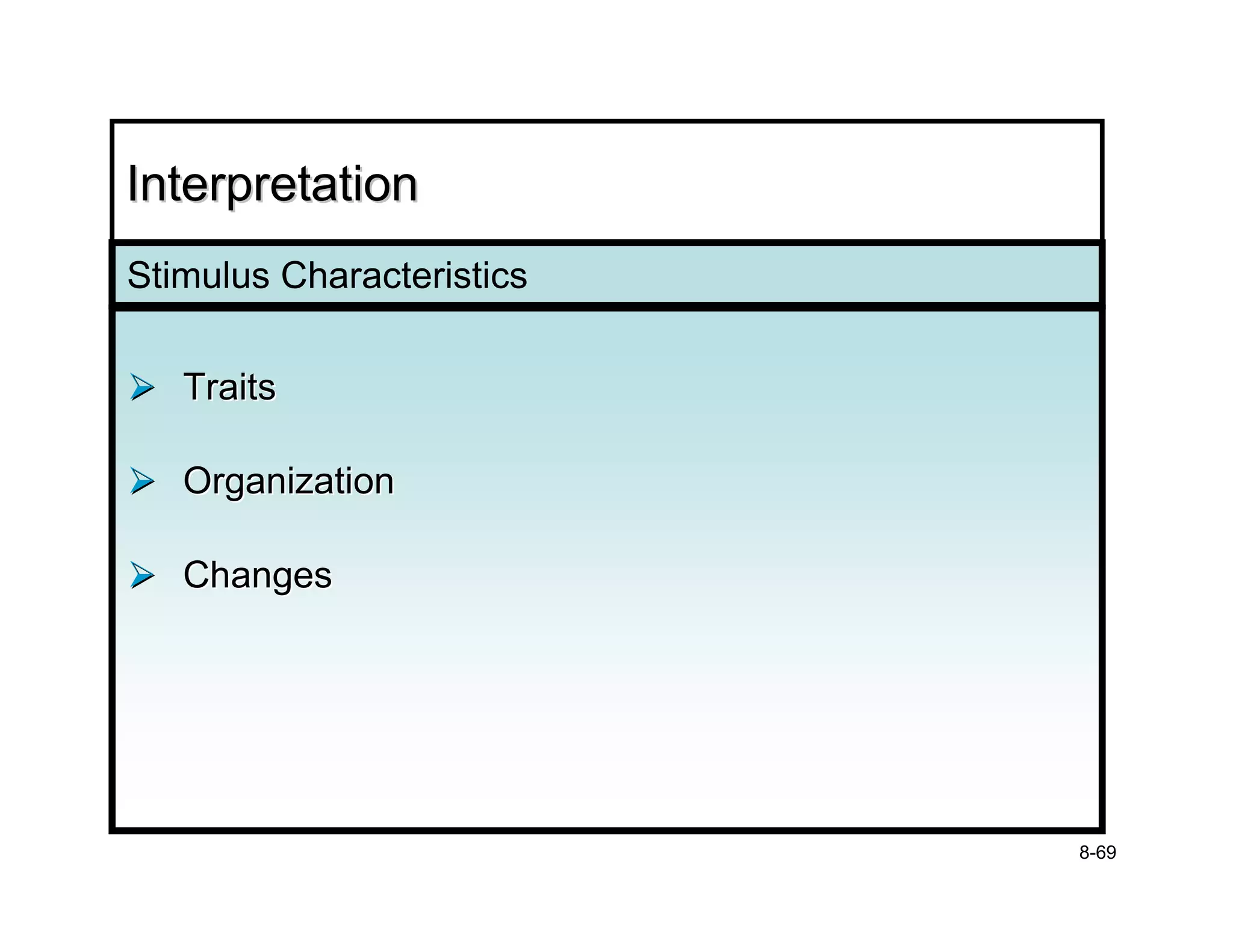 Interpretation

Stimulus Characteristics

➢ Traits

➢ Organization

➢ Changes

8-69